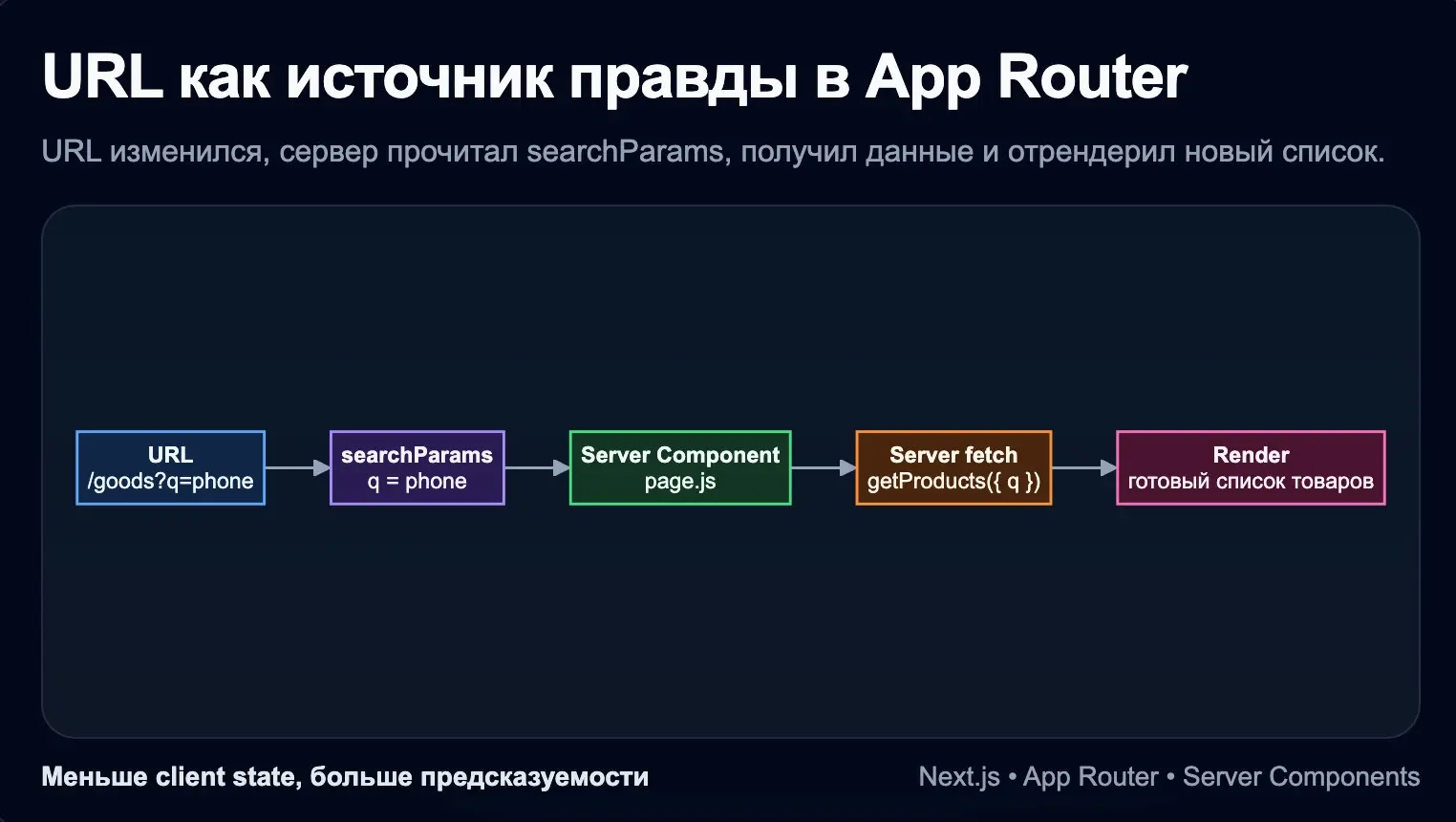 URL как источник правды в App Router

URL изменился, сервер прочитал searchParams, получил данные и отрендерил новый список.

URL
/goods?q=phone

searchParams
q = phone

Server Component
page.js

Server fetch
getProducts({ q })

Render
готовый список товаров

Меньше client state, больше предсказуемости

Next.js • App Router • Server Components